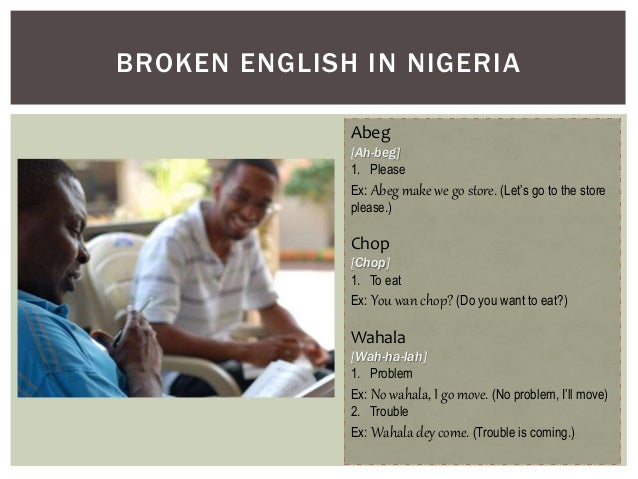 BROKEN ENGLISH IN NIGERIA

Abeg
[Ah-beg]
1. Please
Ex: Abeg make we go store. (Let's go to the store please.)

Chop
[Chop]
1. To eat
Ex: You wan chop? (Do you want to eat?)

Wahala
[Wah-ha-lah]
1. Problem
Ex: No wahala, I go move. (No problem, I'll move)
2. Trouble
Ex: Wahala dey come. (Trouble is coming.)